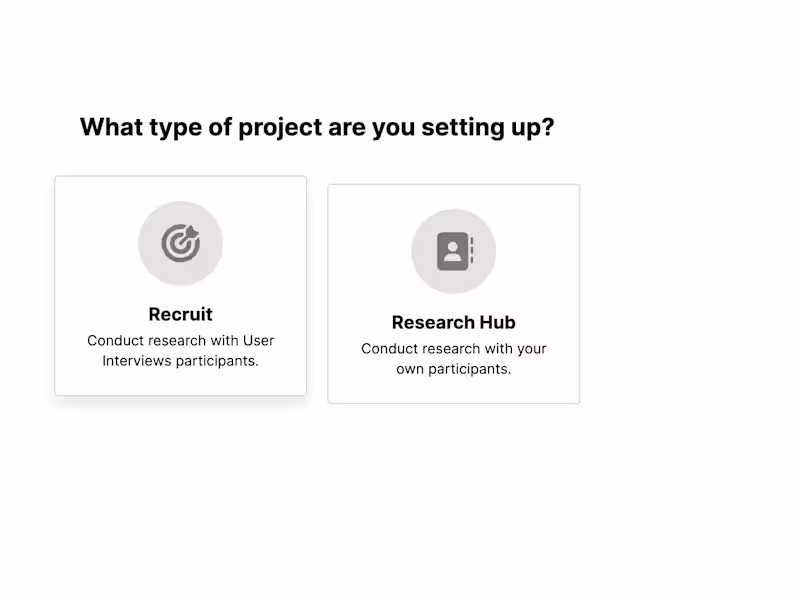 What type of project are you setting up?

Recruit
Conduct research with User Interviews participants.

Research Hub
Conduct research with your own participants.